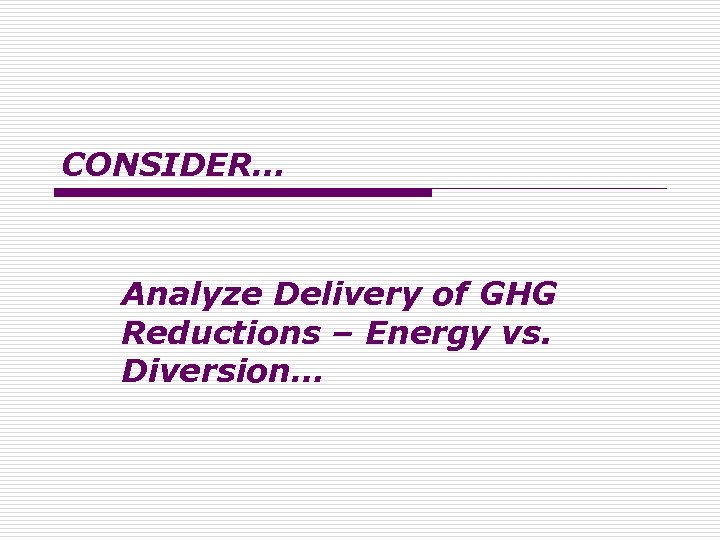 CONSIDER…

Analyze Delivery of GHG Reductions – Energy vs. Diversion…